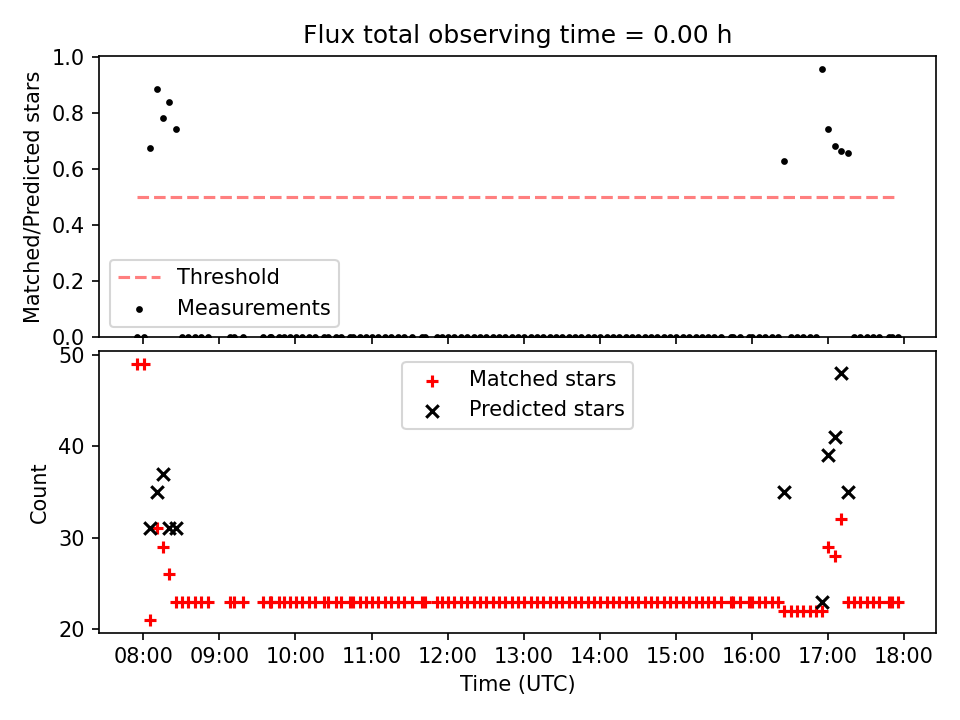 Flux total observing time = 0.00 h

Matched/Predicted stars

1.0
0.8
0.6
0.4
0.2
0.0

Threshold
Measurements

Count

50
40
30
20

Matched stars
Predicted stars

08:00 09:00 10:00 11:00 12:00 13:00 14:00 15:00 16:00 17:00 18:00

Time (UTC)